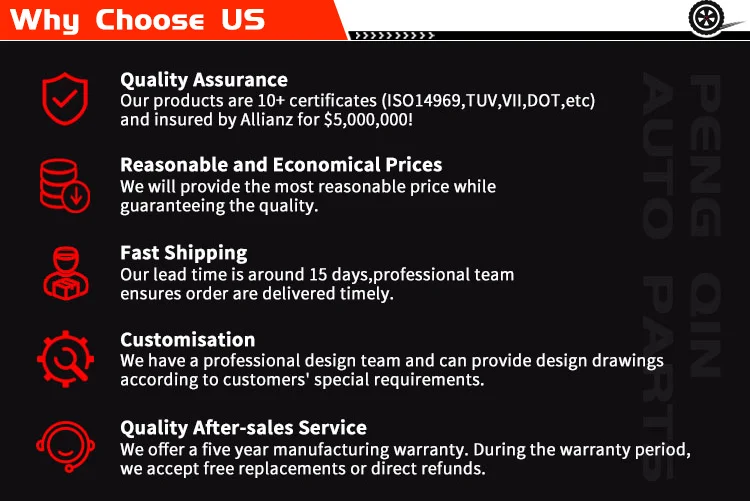 Why Choose US

Quality Assurance
Our products are 10+ certificates (ISO14969,TUV,VII,DOT,etc) and insured by Allianz for $5,000,000!

Reasonable and Economical Prices
We will provide the most reasonable price while guaranteeing the quality.

Fast Shipping
Our lead time is around 15 days,professional team ensures order are delivered timely.

Customisation
We have a professional design team and can provide design drawings according to customers' special requirements.

Quality After-sales Service
We offer a five year manufacturing warranty. During the warranty period, we accept free replacements or direct refunds.

PENG QIN AUTO PARTS